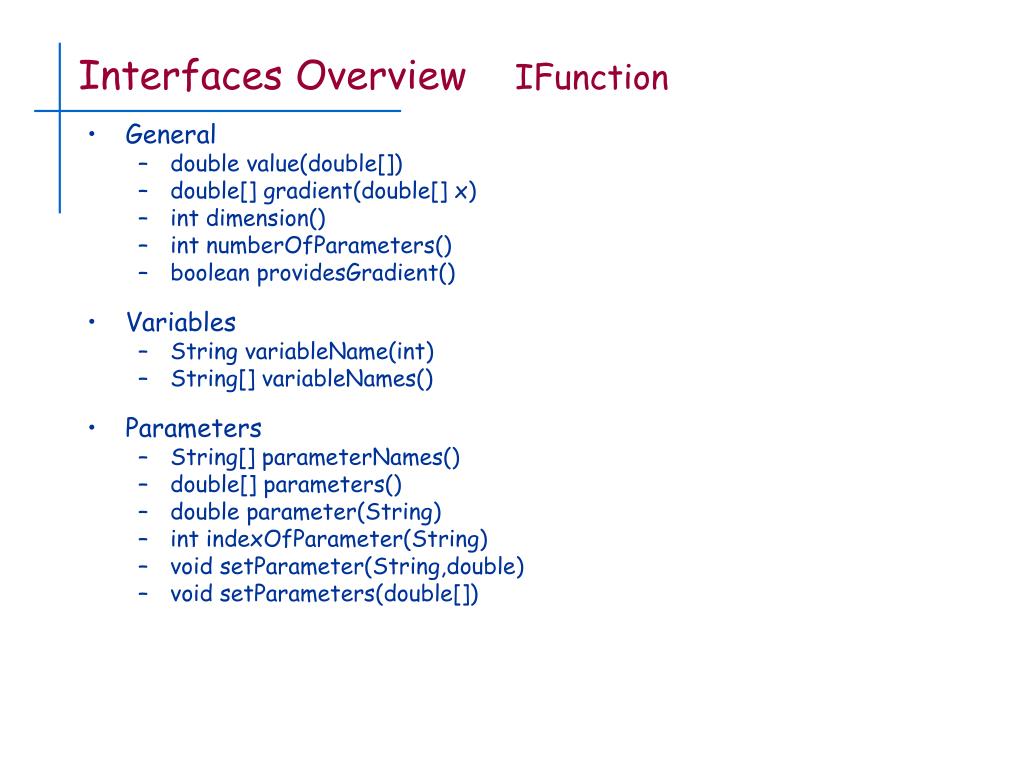 Interfaces Overview IFunction

• General
  – double value(double[])
  – double[] gradient(double[] x)
  – int dimension()
  – int numberOfParameters()
  – boolean providesGradient()

• Variables
  – String variableName(int)
  – String[] variableNames()

• Parameters
  – String[] parameterNames()
  – double[] parameters()
  – double parameter(String)
  – int indexOfParameter(String)
  – void setParameter(String,double)
  – void setParameters(double[])